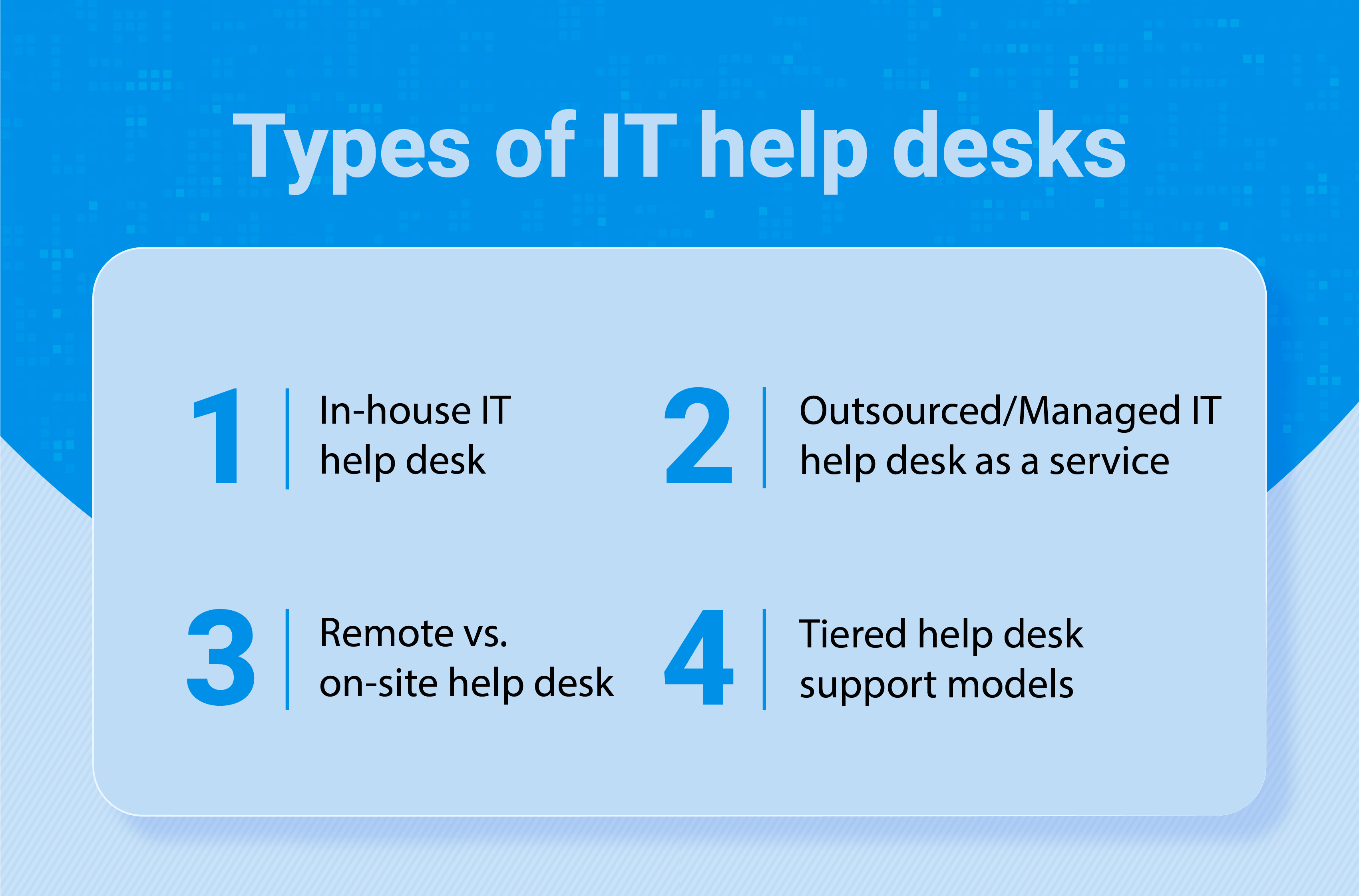 Types of IT help desks

1 In-house IT help desk

2 Outsourced/Managed IT help desk as a service

3 Remote vs. on-site help desk

4 Tiered help desk support models